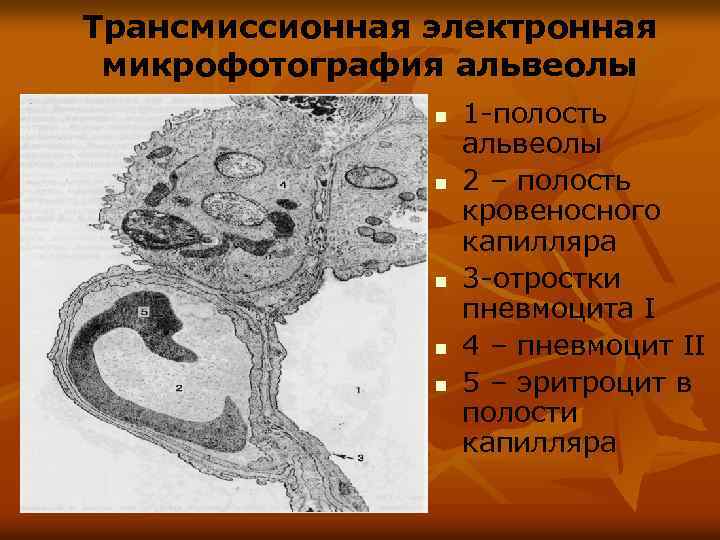 Трансмиссионная электронная микрофотография альвеолы

4

5

2

1

3

- 1-полость альвеолы
- 2 – полость кровеносного капилляра
- 3-отростки пневмоцита I
- 4 – пневмоцит II
- 5 – эритроцит в полости капилляра